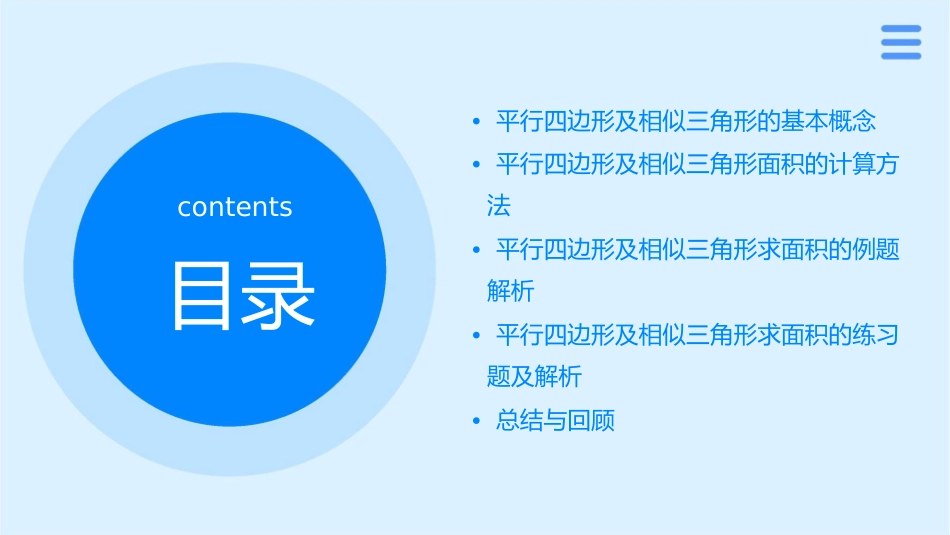 contents

目录

• 平行四边形及相似三角形的基本概念
• 平行四边形及相似三角形面积的计算方法
• 平行四边形及相似三角形求面积的例题解析
• 平行四边形及相似三角形求面积的练习题及解析
• 总结与回顾